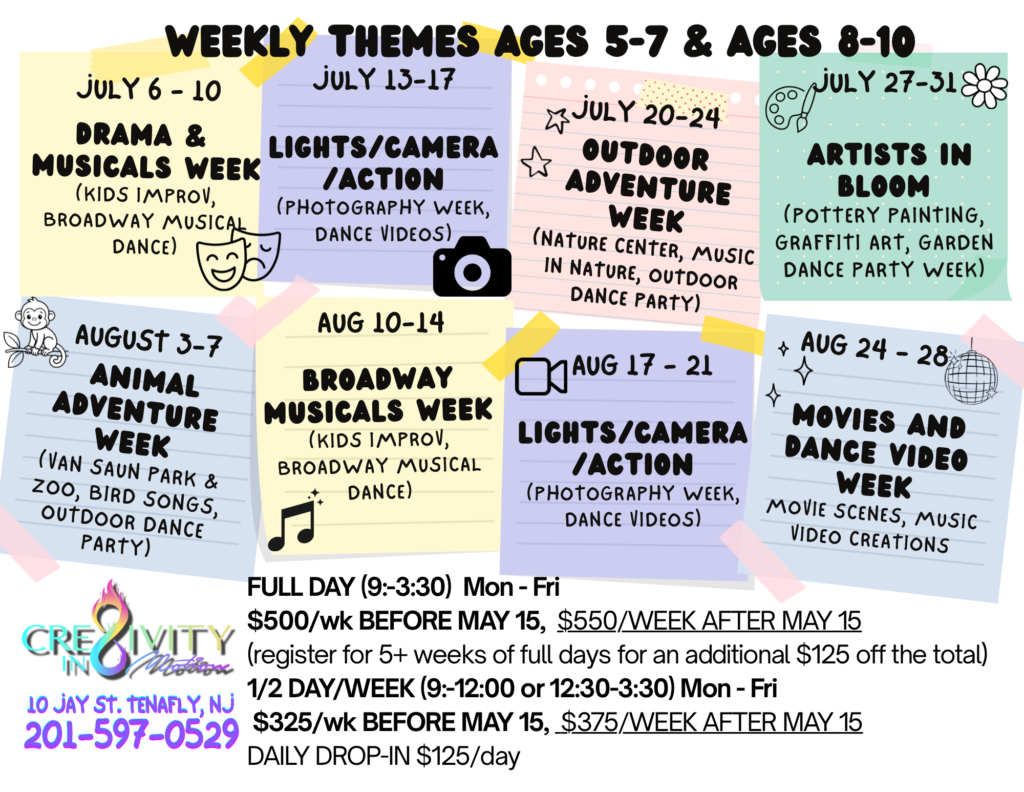 WEEKLY THEMES AGES 5-7 & AGES 8-10

JULY 6 - 10
DRAMA & MUSICALS WEEK
(KIDS IMPROV, BROADWAY MUSICAL DANCE)

JULY 13-17
LIGHTS/CAMERA /ACTION
(PHOTOGRAPHY WEEK, DANCE VIDEOS)

JULY 20-24
OUTDOOR ADVENTURE WEEK
(NATURE CENTER, MUSIC IN NATURE, OUTDOOR DANCE PARTY)

JULY 27-31
ARTISTS IN BLOOM
(POTTERY PAINTING, GRAFFITI ART, GARDEN DANCE PARTY WEEK)

AUGUST 3-7
ANIMAL ADVENTURE WEEK
(VAN SAUN PARK & ZOO, BIRD SONGS, OUTDOOR DANCE PARTY)

AUG 10-14
BROADWAY MUSICALS WEEK
(KIDS IMPROV, BROADWAY MUSICAL DANCE)

AUG 17 - 21
LIGHTS/CAMERA /ACTION
(PHOTOGRAPHY WEEK, DANCE VIDEOS)

AUG 24 - 28
MOVIES AND DANCE VIDEO WEEK
MOVIE SCENES, MUSIC VIDEO CREATIONS

CRE8IVITY IN Motion
10 JAY ST. TENAFLY, NJ
201-597-0529

FULL DAY (9:-3:30) Mon - Fri
$500/wk BEFORE MAY 15, $550/WEEK AFTER MAY 15
(register for 5+ weeks of full days for an additional $125 off the total)
1/2 DAY/WEEK (9:-12:00 or 12:30-3:30) Mon - Fri
$325/wk BEFORE MAY 15, $375/WEEK AFTER MAY 15
DAILY DROP-IN $125/day